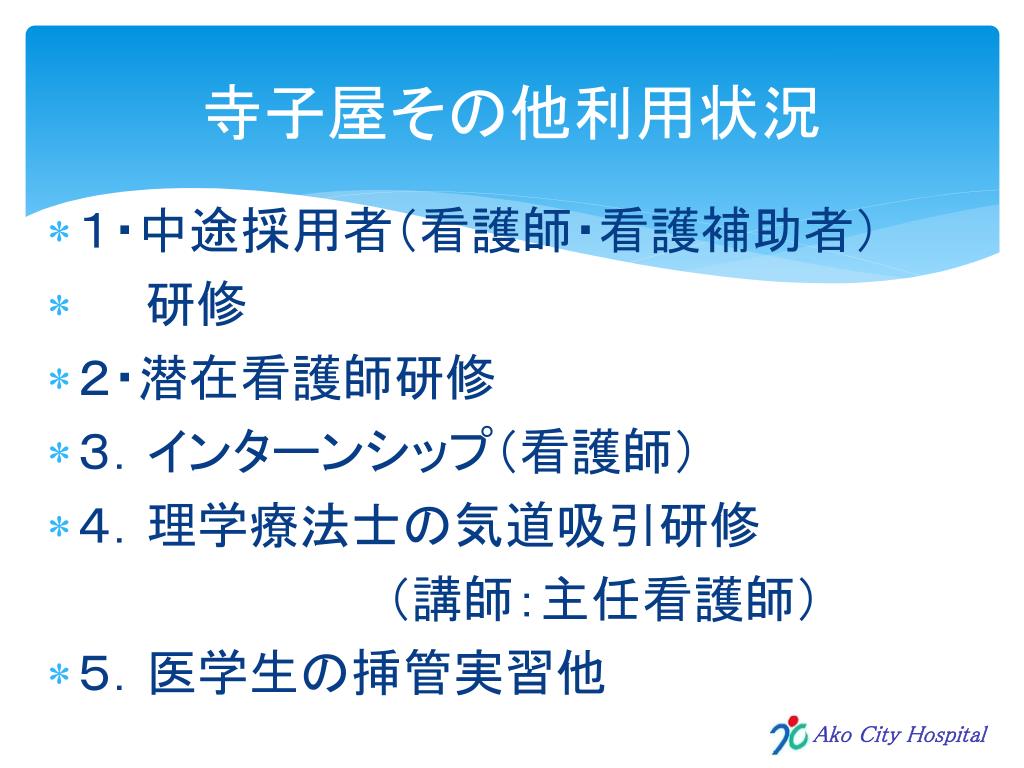 寺子屋その他利用状況

＊１・中途採用者（看護師・看護補助者）

＊　研修

＊２・潜在看護師研修

＊３．インターンシップ（看護師）

＊４．理学療法士の気道吸引研修

（講師：主任看護師）

＊５．医学生の挿管実習他

Ako City Hospital